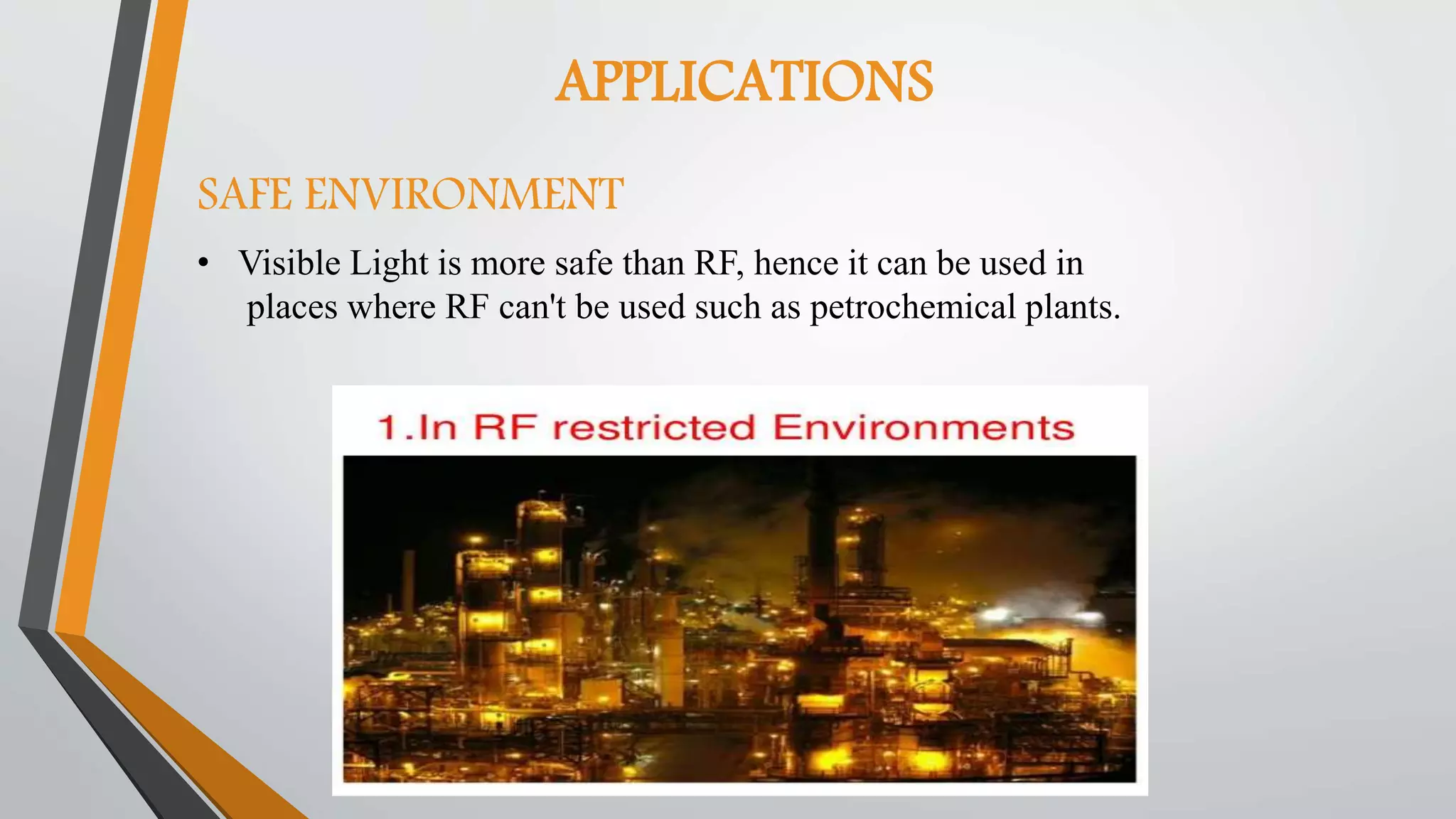 APPLICATIONS

SAFE ENVIRONMENT

• Visible Light is more safe than RF, hence it can be used in places where RF can't be used such as petrochemical plants.

1.In RF restricted Environments